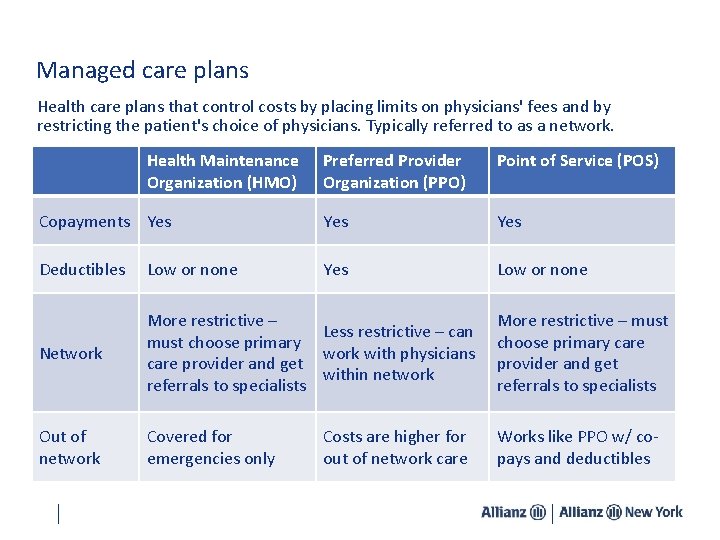 Managed care plans

Health care plans that control costs by placing limits on physicians' fees and by restricting the patient's choice of physicians. Typically referred to as a network.

| | Health Maintenance Organization (HMO) | Preferred Provider Organization (PPO) | Point of Service (POS) |
|---|---|---|---|
| Copayments | Yes | Yes | Yes |
| Deductibles | Low or none | Yes | Low or none |
| Network | More restrictive – must choose primary care provider and get referrals to specialists | Less restrictive – can work with physicians within network | More restrictive – must choose primary care provider and get referrals to specialists |
| Out of network | Covered for emergencies only | Costs are higher for out of network care | Works like PPO w/ co-pays and deductibles |

Allianz | Allianz New York